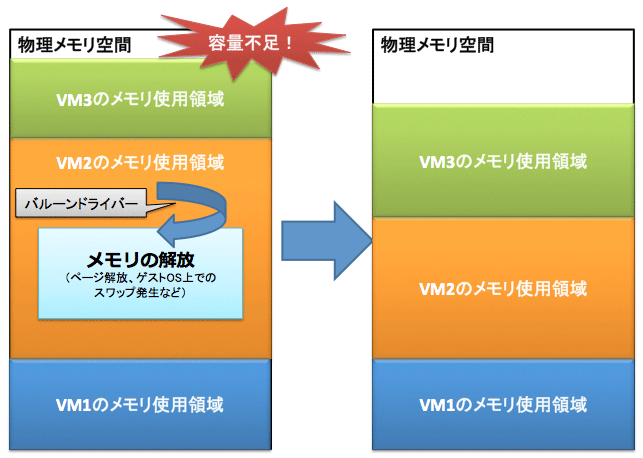 物理メモリ空間

容量不足！

VM3のメモリ使用領域

VM2のメモリ使用領域

バルーンドライバー

メモリの解放
（ページ解放、ゲストOS上でのスワップ発生など）

VM1のメモリ使用領域

物理メモリ空間

VM3のメモリ使用領域

VM2のメモリ使用領域

VM1のメモリ使用領域